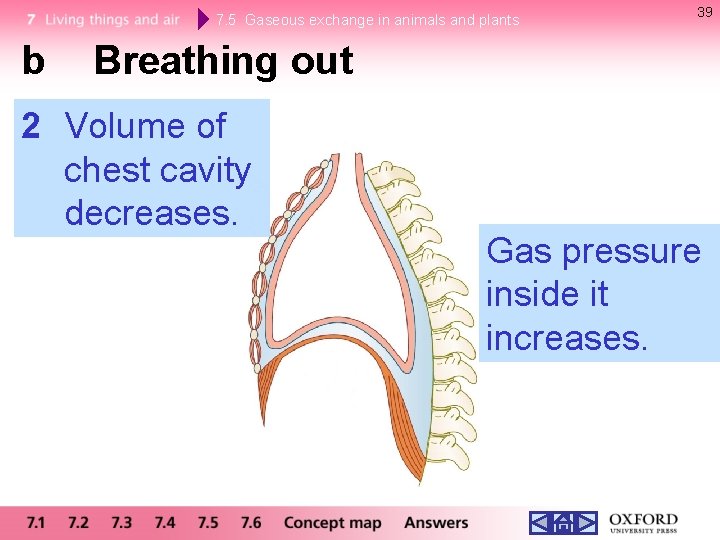 7 Living things and air 7.5 Gaseous exchange in animals and plants

39

b Breathing out

2 Volume of chest cavity decreases.

Gas pressure inside it increases.

7.1 7.2 7.3 7.4 7.5 7.6 Concept map Answers

OXFORD UNIVERSITY PRESS